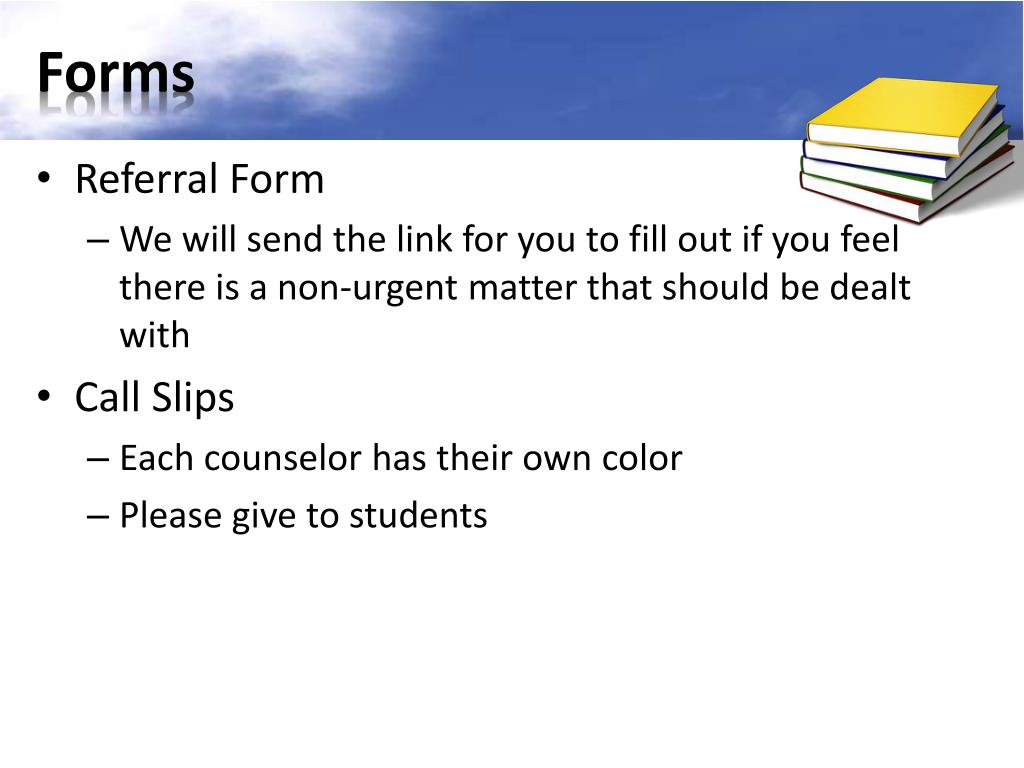 Forms

• Referral Form
– We will send the link for you to fill out if you feel there is a non-urgent matter that should be dealt with
• Call Slips
– Each counselor has their own color
– Please give to students